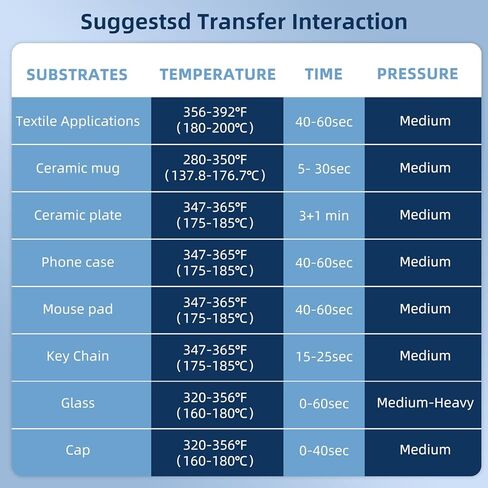 Suggestsd Transfer Interaction

| SUBSTRATES | TEMPERATURE | TIME | PRESSURE |
|---|---|---|---|
| Textile Applications | 356-392°F (180-200°C) | 40-60sec | Medium |
| Ceramic mug | 280-350°F (137.8-176.7°C) | 5- 30sec | Medium |
| Ceramic plate | 347-365°F (175-185°C) | 3+1 min | Medium |
| Phone case | 347-365°F (175-185°C) | 40-60sec | Medium |
| Mouse pad | 347-365°F (175-185°C) | 40-60sec | Medium |
| Key Chain | 347-365°F (175-185°C) | 15-25sec | Medium |
| Glass | 320-356°F (160-180°C) | 0-60sec | Medium-Heavy |
| Cap | 320-356°F (160-180°C) | 0-40sec | Medium |